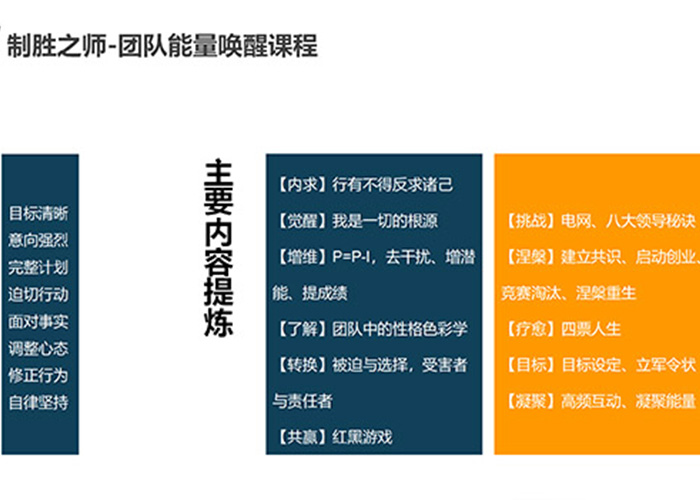 制胜之师-团队能量唤醒课程

目标清晰
意向强烈
完整计划
迫切行动
面对事实
调整心态
修正行为
自律坚持

主要内容提炼

【内求】行有不得反求诸己
【觉醒】我是一切的根源
【增维】P=P-I，去干扰、增潜能、提成绩
【了解】团队中的性格色彩学
【转换】被迫与选择，受害者与责任者
【共赢】红黑游戏

【挑战】电网、八大领导秘诀
【涅槃】建立共识、启动创业、竞赛淘汰、涅槃重生
【疗愈】四票人生
【目标】目标设定、立军令状
【凝聚】高频互动、凝聚能量